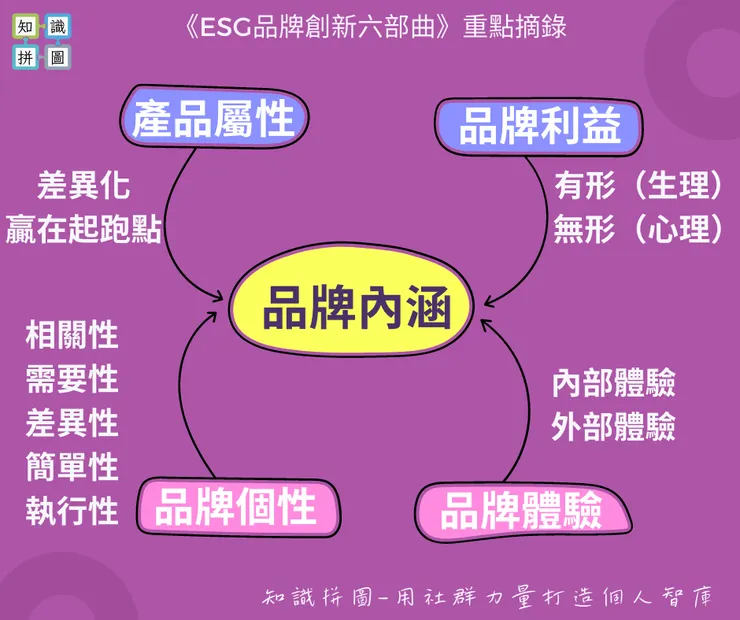 知 識
拼 圖

《ESG品牌創新六部曲》重點摘錄

產品屬性

差異化
贏在起跑點

品牌利益

有形（生理）
無形（心理）

品牌內涵

相關性
需要性
差異性
簡單性
執行性

品牌個性

內部體驗
外部體驗

品牌體驗

知識拼圖-用社群力量打造個人智庫